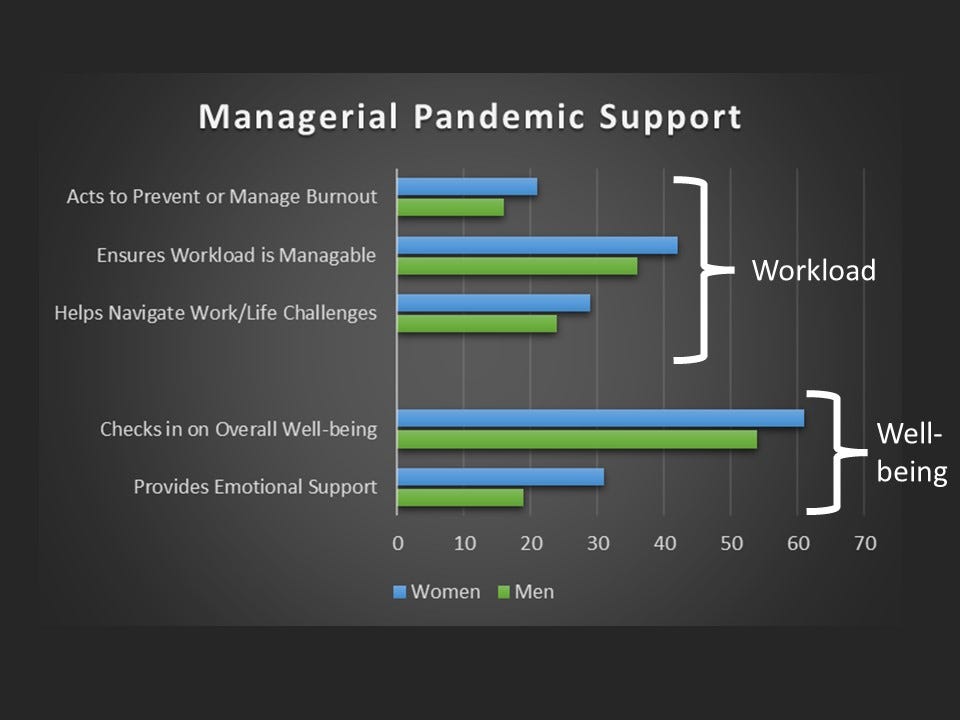 Managerial Pandemic Support

Acts to Prevent or Manage Burnout

Ensures Workload is Managable

Helps Navigate Work/Life Challenges

Checks in on Overall Well-being

Provides Emotional Support

Workload

Well-being

0 10 20 30 40 50 60 70

Women Men